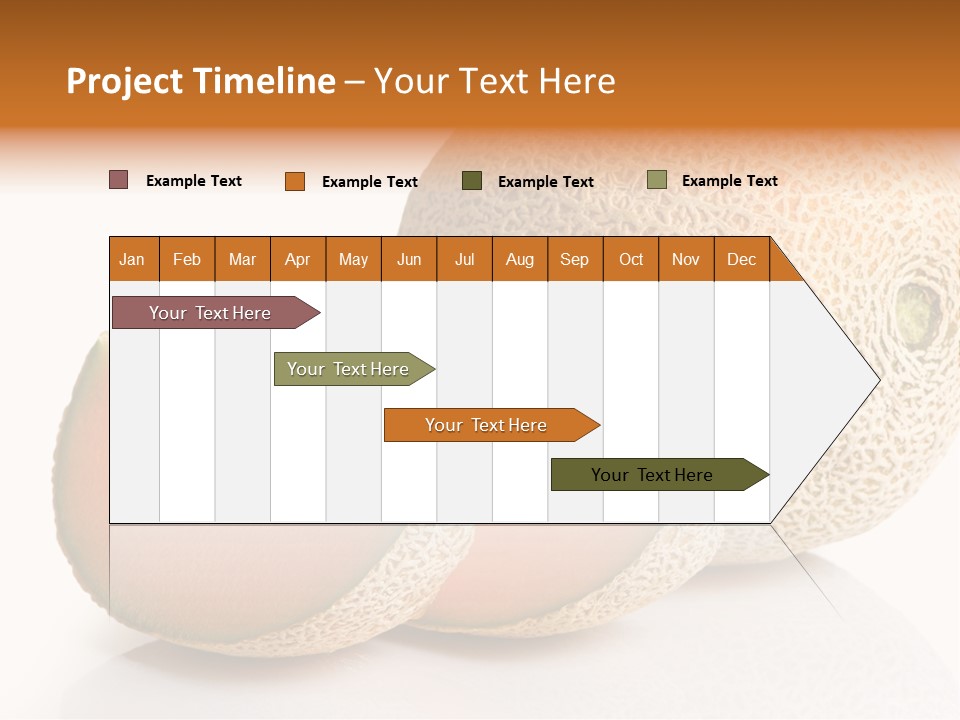 Project Timeline – Your Text Here

Example Text
Example Text
Example Text
Example Text

| Jan | Feb | Mar | Apr | May | Jun | Jul | Aug | Sep | Oct | Nov | Dec |
|---|---|---|---|---|---|---|---|---|---|---|---|

Your Text Here

Your Text Here

Your Text Here

Your Text Here